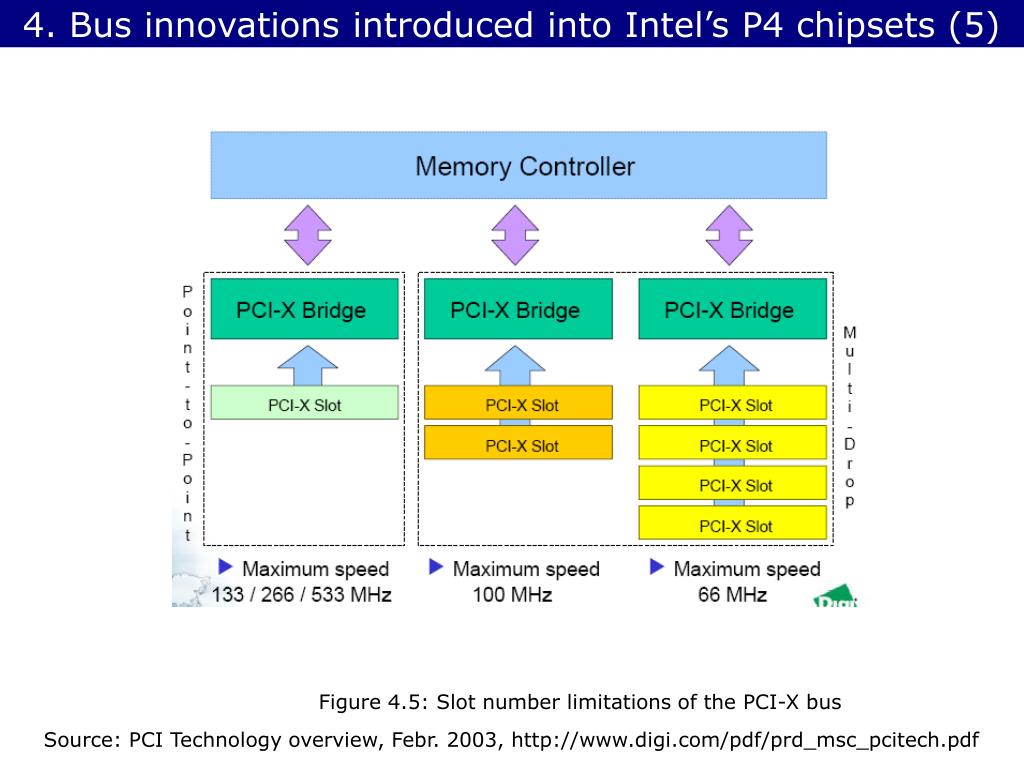 4. Bus innovations introduced into Intel’s P4 chipsets (5)

Memory Controller

Point-to-Point

PCI-X Bridge

PCI-X Slot

PCI-X Bridge

PCI-X Slot

PCI-X Slot

PCI-X Bridge

PCI-X Slot

PCI-X Slot

PCI-X Slot

PCI-X Slot

Multi-Drop

Maximum speed 133 / 266 / 533 MHz

Maximum speed 100 MHz

Maximum speed 66 MHz

Digi

Figure 4.5: Slot number limitations of the PCI-X bus

Source: PCI Technology overview, Febr. 2003, http://www.digi.com/pdf/prd_msc_pcitech.pdf